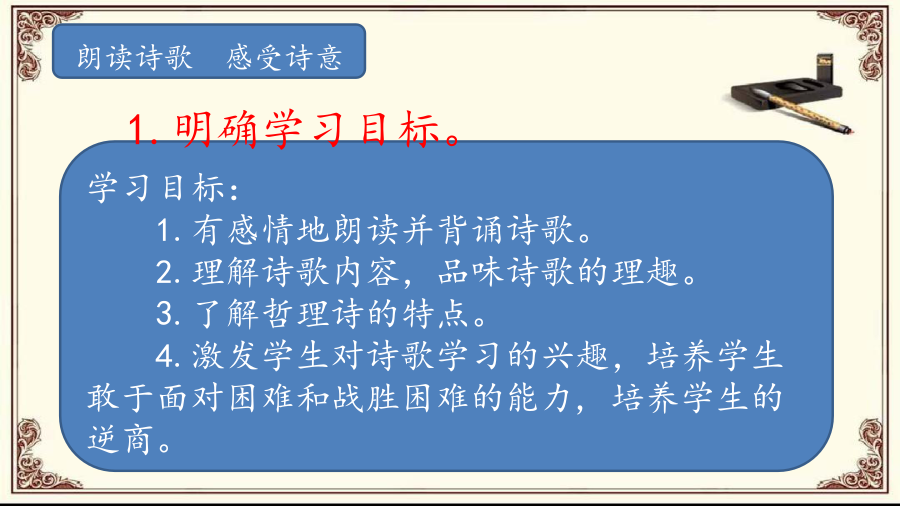 朗读诗歌　感受诗意

1. 明确学习目标。

学习目标：

1. 有感情地朗读并背诵诗歌。

2. 理解诗歌内容，品味诗歌的理趣。

3. 了解哲理诗的特点。

4. 激发学生对诗歌学习的兴趣，培养学生敢于面对困难和战胜困难的能力，培养学生的逆商。